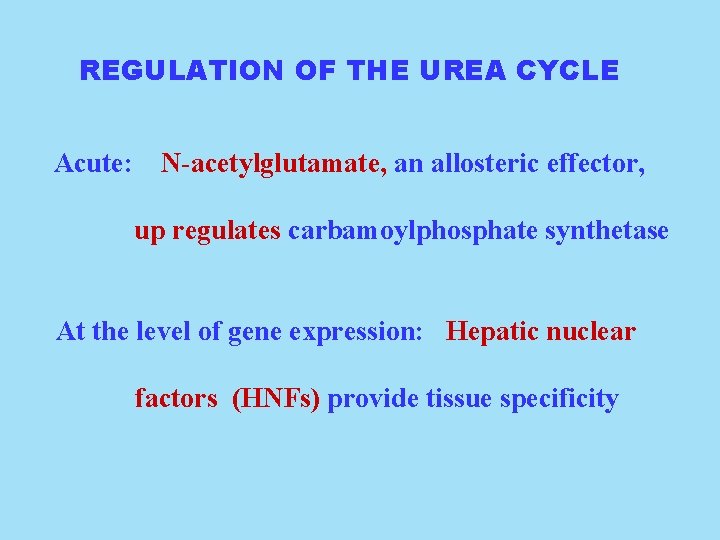 REGULATION OF THE UREA CYCLE

Acute: N-acetylglutamate, an allosteric effector, up regulates carbamoylphosphate synthetase

At the level of gene expression: Hepatic nuclear factors (HNFs) provide tissue specificity